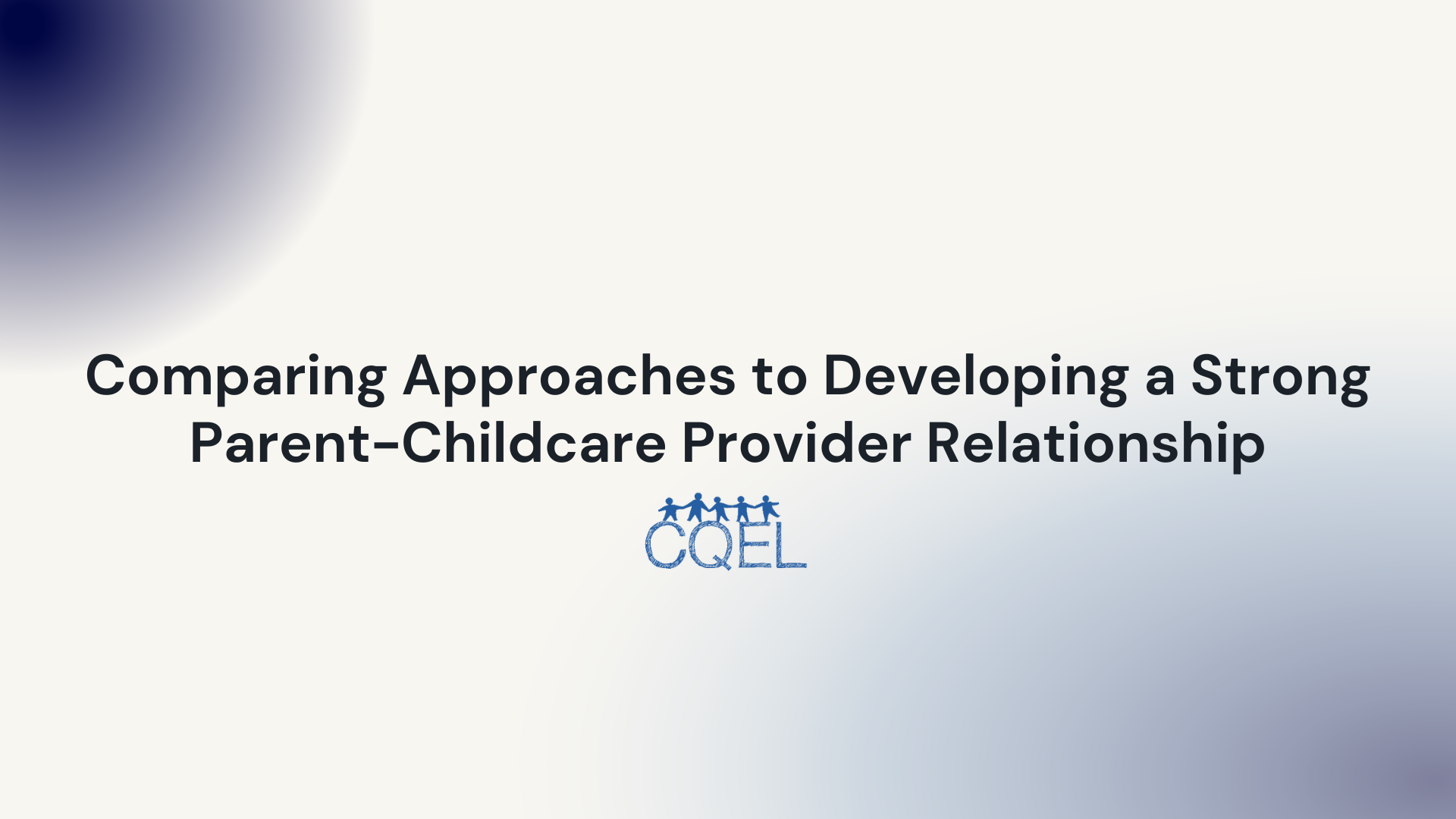 Comparing Approaches to Developing a Strong Parent-Childcare Provider Relationship

CQEL